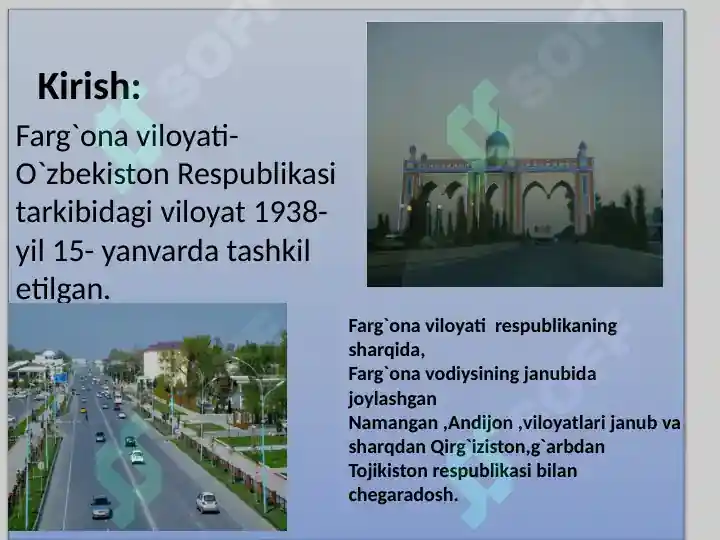 Kirish:

Farg`ona viloyati- O`zbekiston Respublikasi tarkibidagi viloyat 1938-yil 15- yanvarda tashkil etilgan.

Farg`ona viloyati respublikaning sharqida,
Farg`ona vodiysining janubida joylashgan
Namangan ,Andijon ,viloyatlari janub va sharqdan Qirg`iziston,g`arbdan Tojikiston respublikasi bilan chegaradosh.